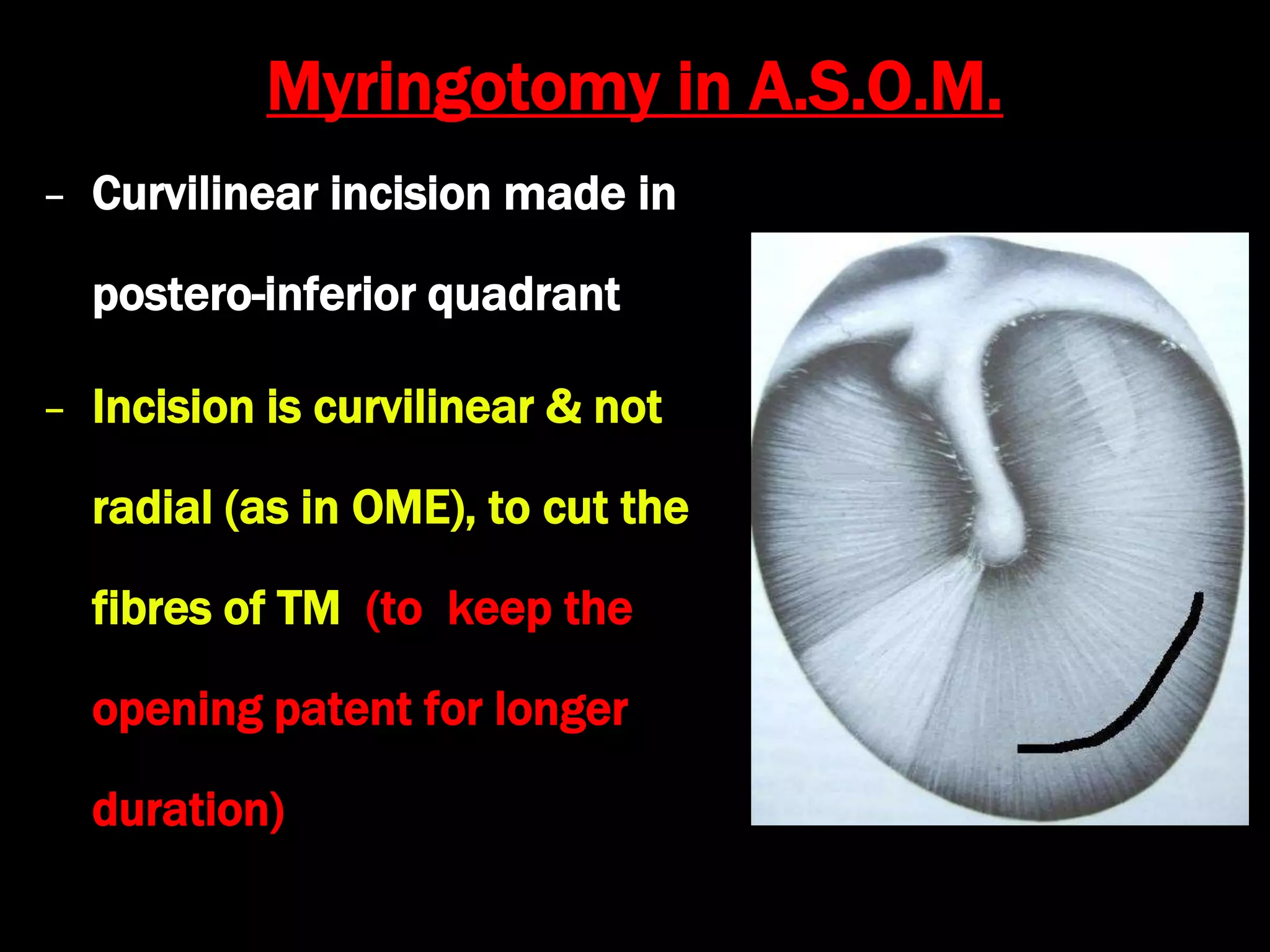 Myringotomy in A.S.O.M.

– Curvilinear incision made in postero-inferior quadrant

– Incision is curvilinear & not radial (as in OME), to cut the fibres of TM (to keep the opening patent for longer duration)